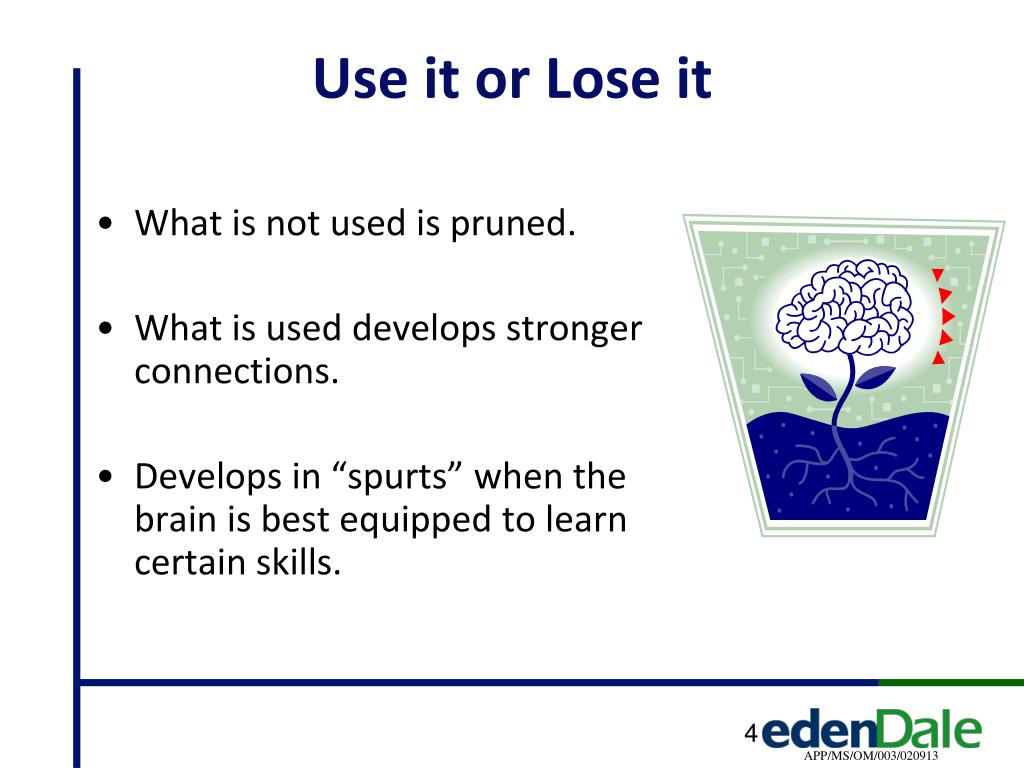 Use it or Lose it

• What is not used is pruned.

• What is used develops stronger connections.

• Develops in “spurts” when the brain is best equipped to learn certain skills.

4

edenDale

APP/MS/OM/003/020913